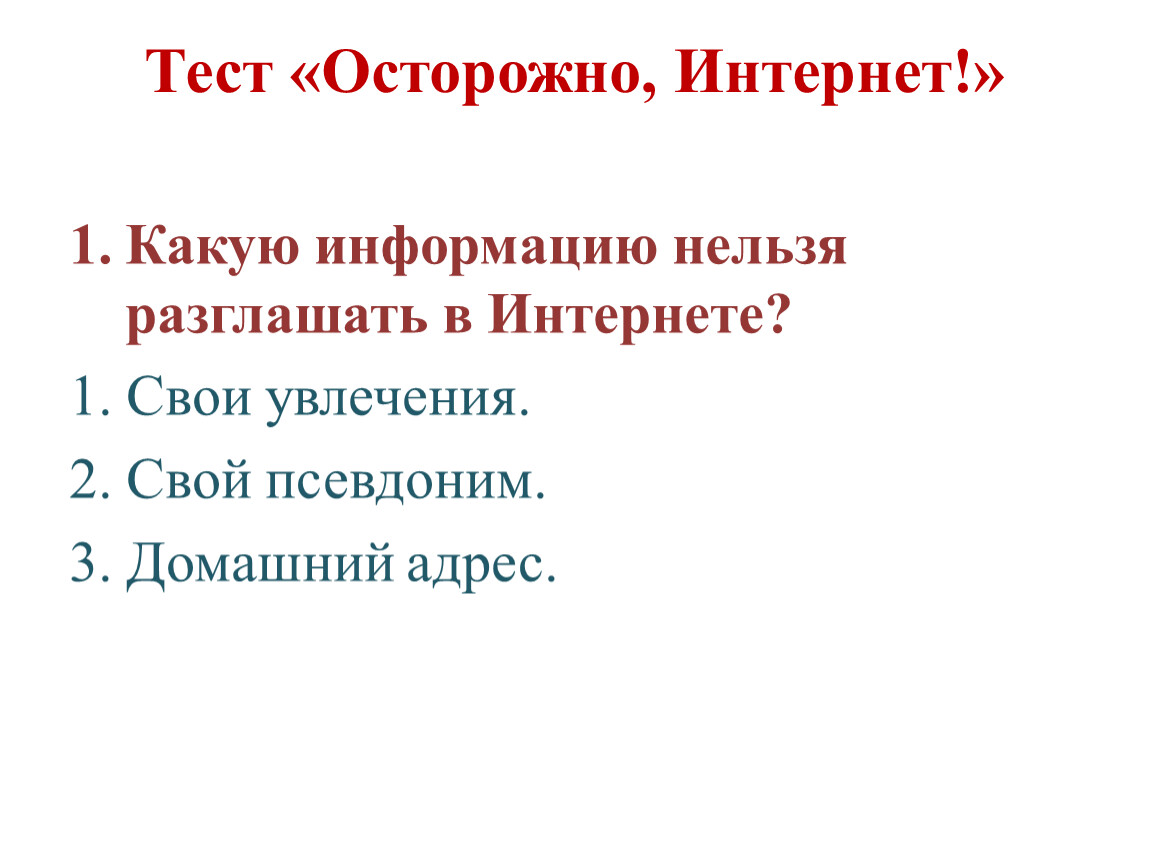 Тест «Осторожно, Интернет!»

1. Какую информацию нельзя разглашать в Интернете?

1. Свои увлечения.
2. Свой псевдоним.
3. Домашний адрес.